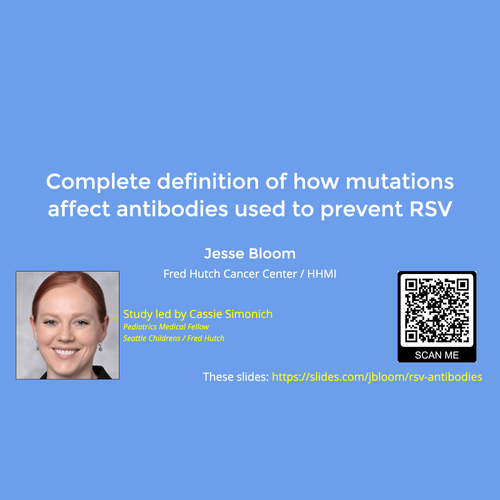 Complete definition of how mutations affect antibodies used to prevent RSV

Jesse Bloom

Fred Hutch Cancer Center / HHMI

Study led by Cassie Simonich

Pediatrics Medical Fellow

Seattle Childrens / Fred Hutch

SCAN ME

These slides: https://slides.com/jbloom/rsv-antibodies